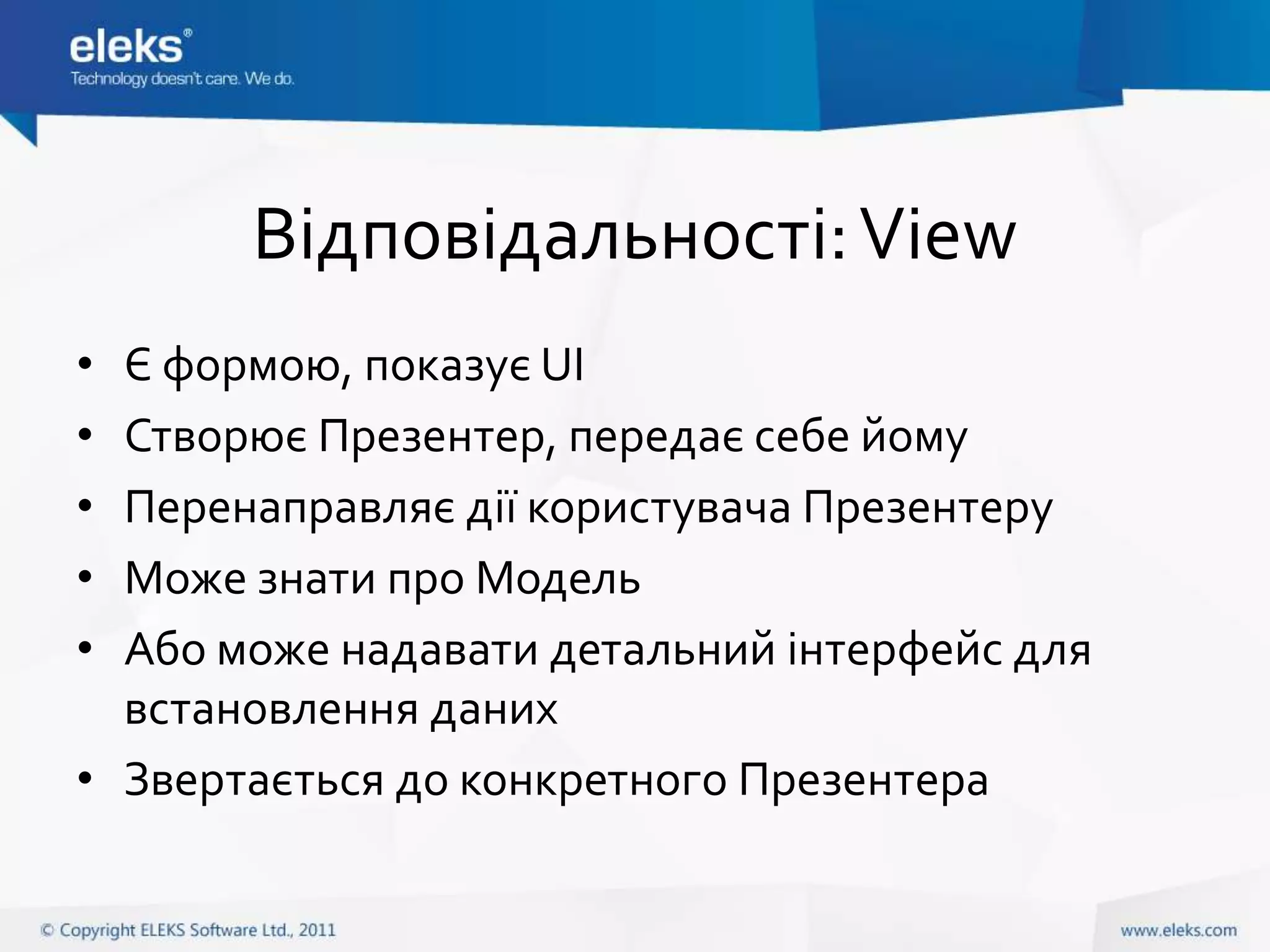 eleks®
Technology doesn't care. We do.

Відповідальності: View

• Є формою, показує UI
• Створює Презентер, передає себе йому
• Перенаправляє дії користувача Презентеру
• Може знати про Модель
• Або може надавати детальний інтерфейс для встановлення даних
• Звертається до конкретного Презентера

© Copyright ELEKS Software Ltd., 2011
www.eleks.com